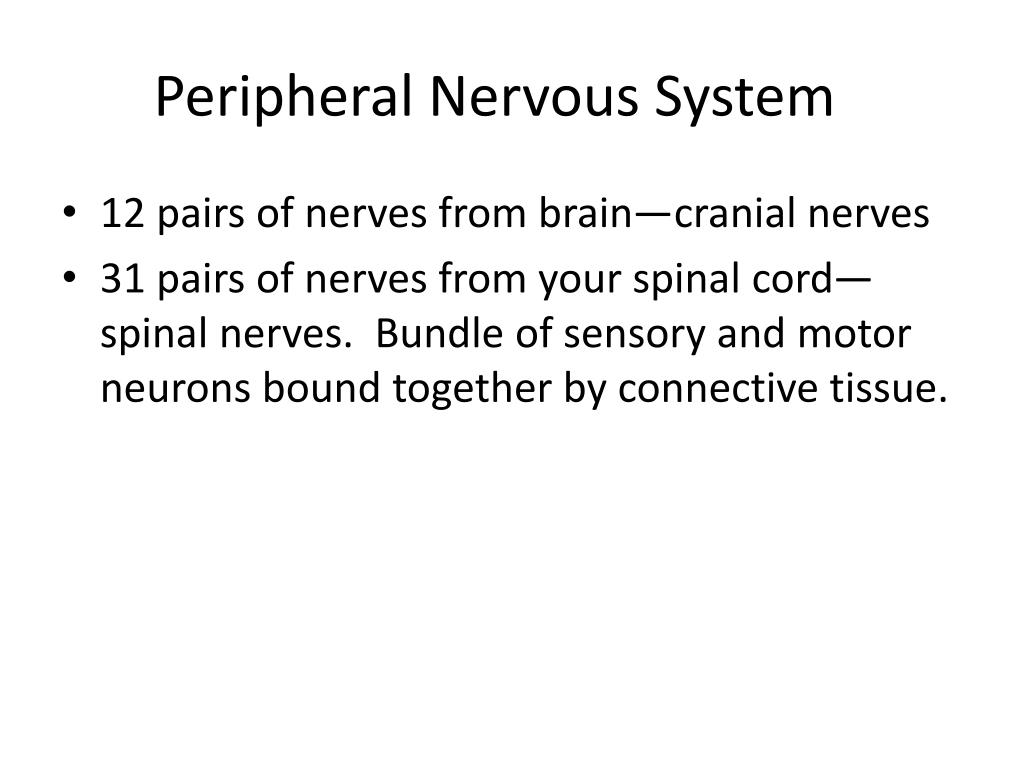 Peripheral Nervous System

• 12 pairs of nerves from brain—cranial nerves
• 31 pairs of nerves from your spinal cord—spinal nerves. Bundle of sensory and motor neurons bound together by connective tissue.